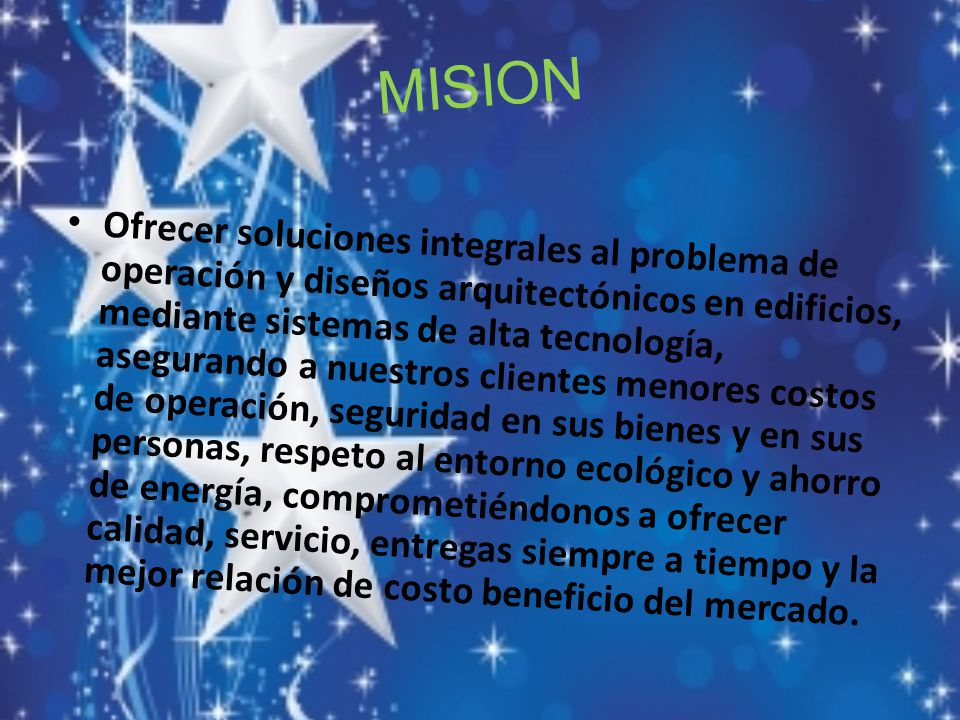 MISION

• Ofrecer soluciones integrales al problema de operación y diseños arquitectónicos en edificios, mediante sistemas de alta tecnología, asegurando a nuestros clientes menores costos de operación, seguridad en sus bienes y en sus personas, respeto al entorno ecológico y ahorro de energía, comprometiéndonos a ofrecer calidad, servicio, entregas siempre a tiempo y la mejor relación de costo beneficio del mercado.